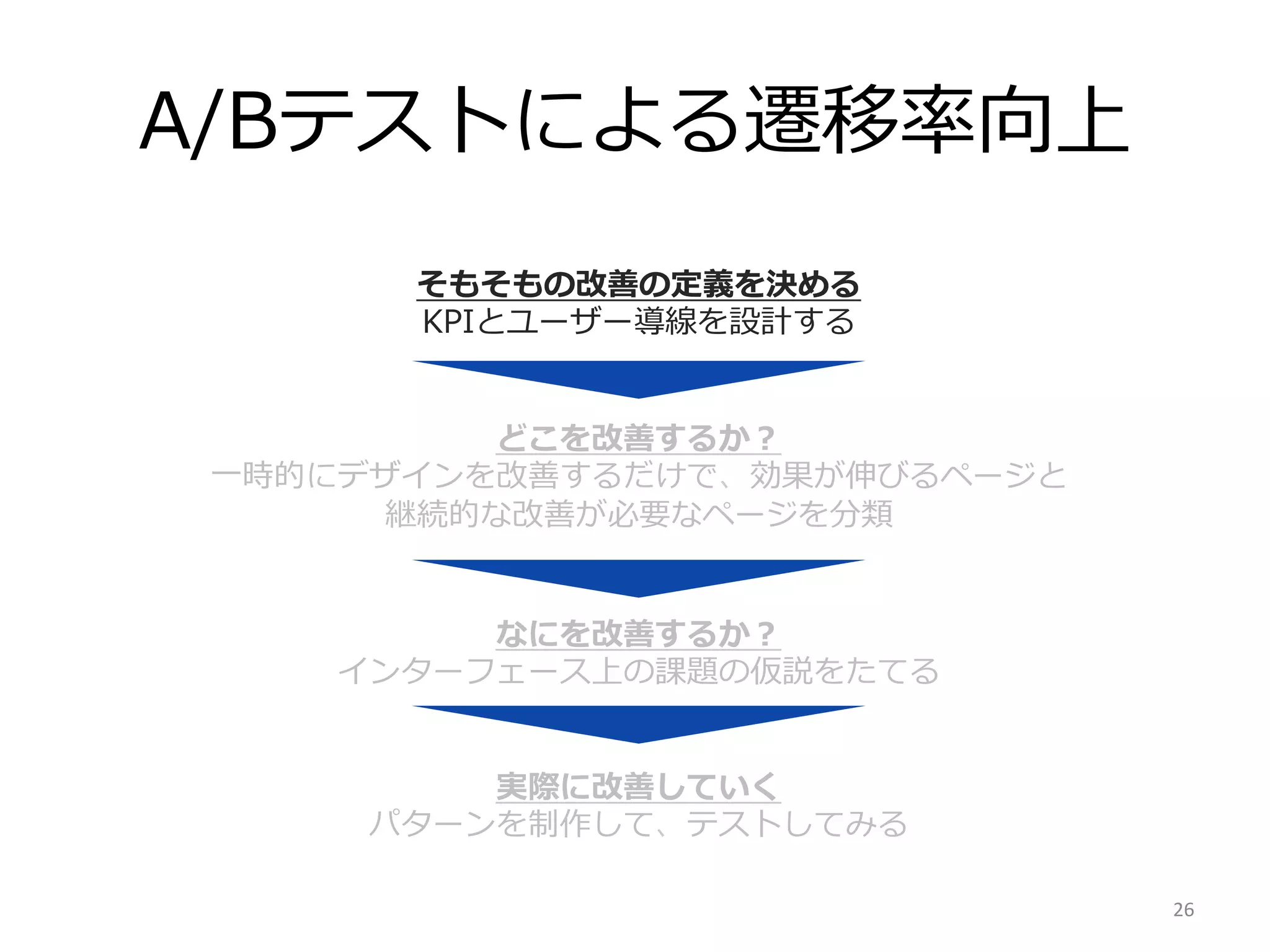 A/Bテストによる遷移率向上

そもそもの改善の定義を決める
KPIとユーザー導線を設計する

どこを改善するか？
一時的にデザインを改善するだけで、効果が伸びるページと継続的な改善が必要なページを分類

なにを改善するか？
インターフェース上の課題の仮説をたてる

実際に改善していく
パターンを制作して、テストしてみる

26